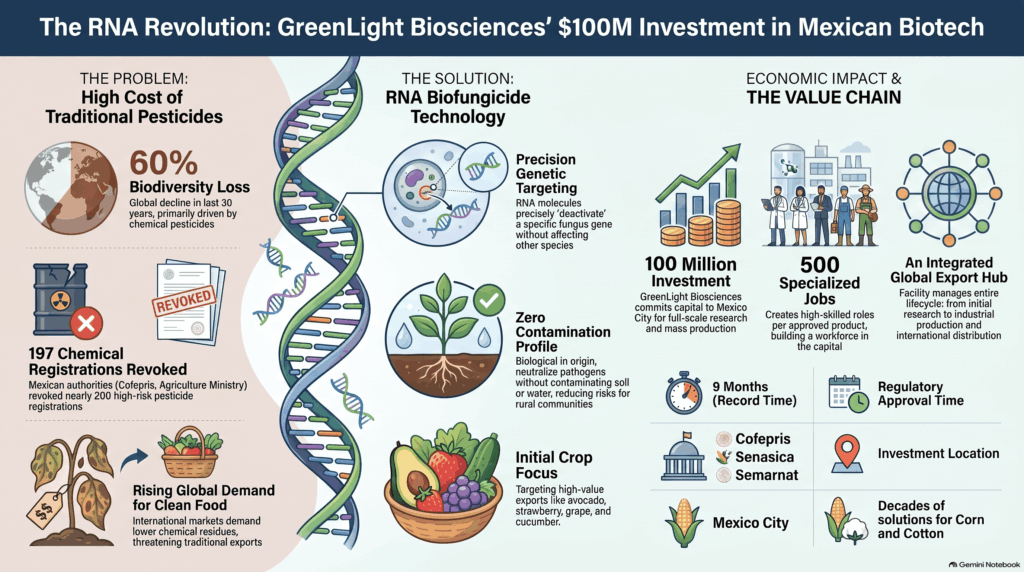 The RNA Revolution: GreenLight Biosciences' $100M Investment in Mexican Biotech

THE PROBLEM:
High Cost of Traditional Pesticides

60%
Biodiversity Loss
Global decline in last 30 years, primarily driven by chemical pesticides

REVOKED

197 Chemical Registrations Revoked
Mexican authorities (Cofepris, Agriculture Ministry) revoked nearly 200 high-risk pesticide registrations

$$

Rising Global Demand for Clean Food
International markets demand lower chemical residues, threatening traditional exports

THE SOLUTION:
RNA Biofungicide Technology

Precision Genetic Targeting
RNA molecules precisely 'deactivate' a specific fungus gene without affecting other species

Zero Contamination Profile
Biological in origin, neutralize pathogens without contaminating soil or water, reducing risks for rural communities

Initial Crop Focus
Targeting high-value exports like avocado, strawberry, grape, and cucumber.

ECONOMIC IMPACT &
THE VALUE CHAIN

100 Million Investment
GreenLight Biosciences commits capital to Mexico City for full-scale research and mass production

500 Specialized Jobs
Creates high-skilled roles per approved product, building a workforce in the capital

An Integrated Global Export Hub
Facility manages entire lifecycle: from initial research to industrial production and international distribution

9 Months (Record Time)

Regulatory Approval Time

Cofepris
Senasica
Semarnat

Investment Location

Mexico City

Decades of solutions for Corn and Cotton

Gemini Notebook